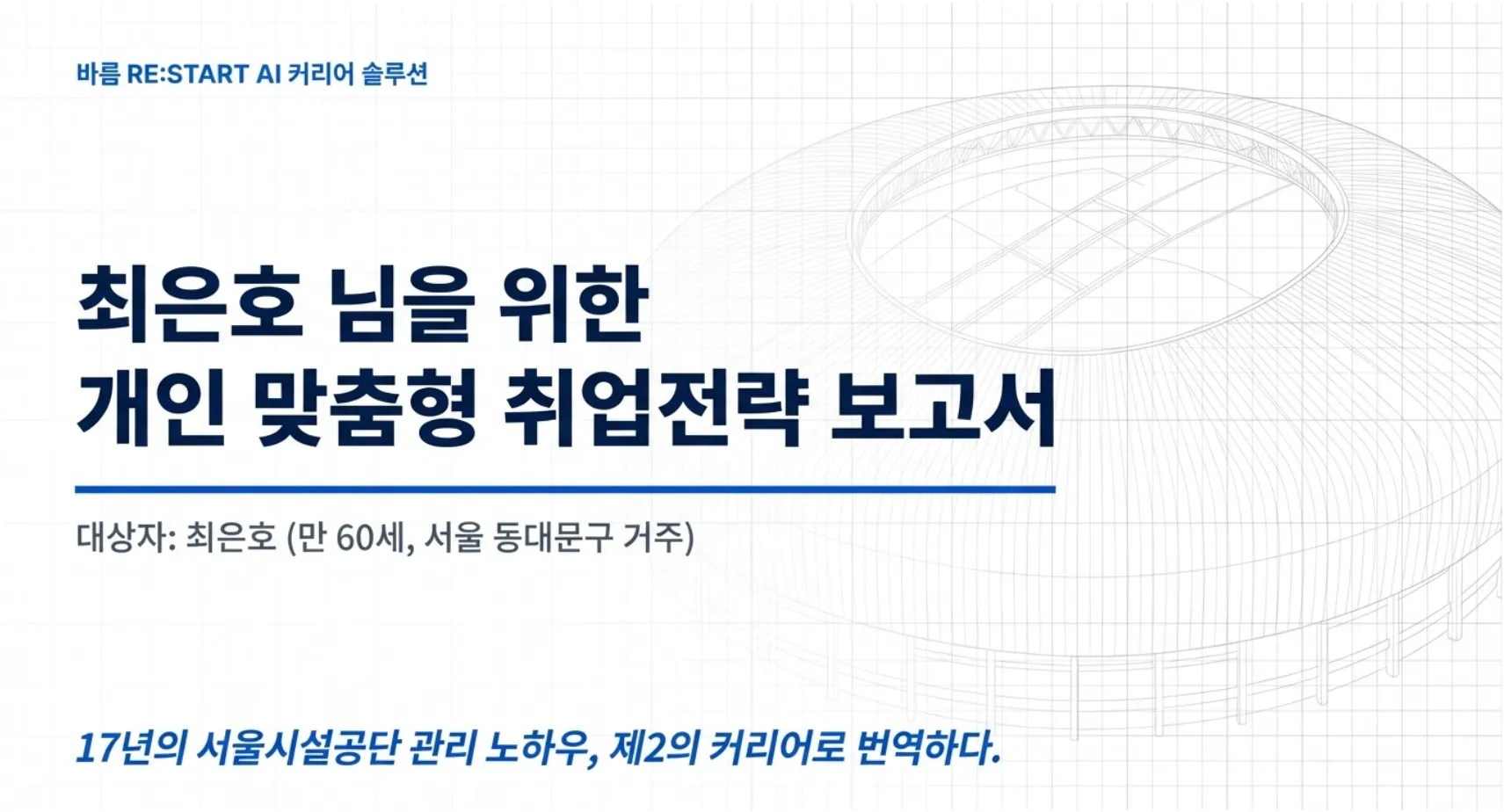 바름 RE:START AI 커리어 솔루션

최은호 님을 위한
개인 맞춤형 취업전략 보고서

대상자: 최은호 (만 60세, 서울 동대문구 거주)

17년의 서울시설공단 관리 노하우, 제2의 커리어로 번역하다.